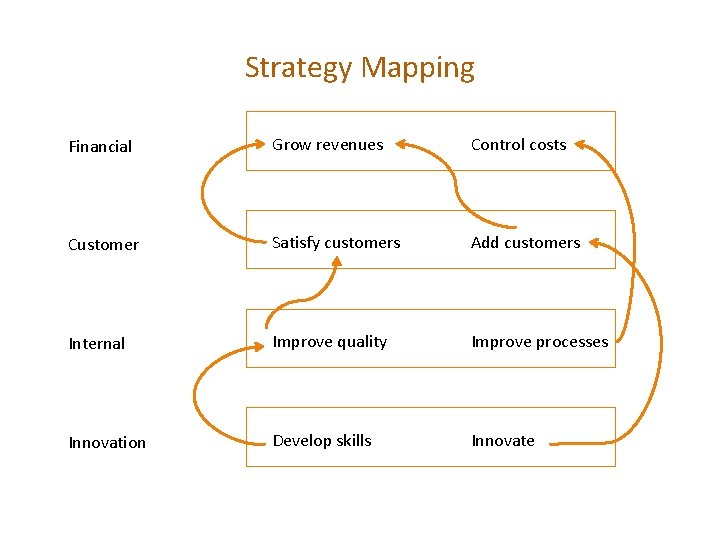 Strategy Mapping

Financial
Grow revenues
Control costs

Customer
Satisfy customers
Add customers

Internal
Improve quality
Improve processes

Innovation
Develop skills
Innovate